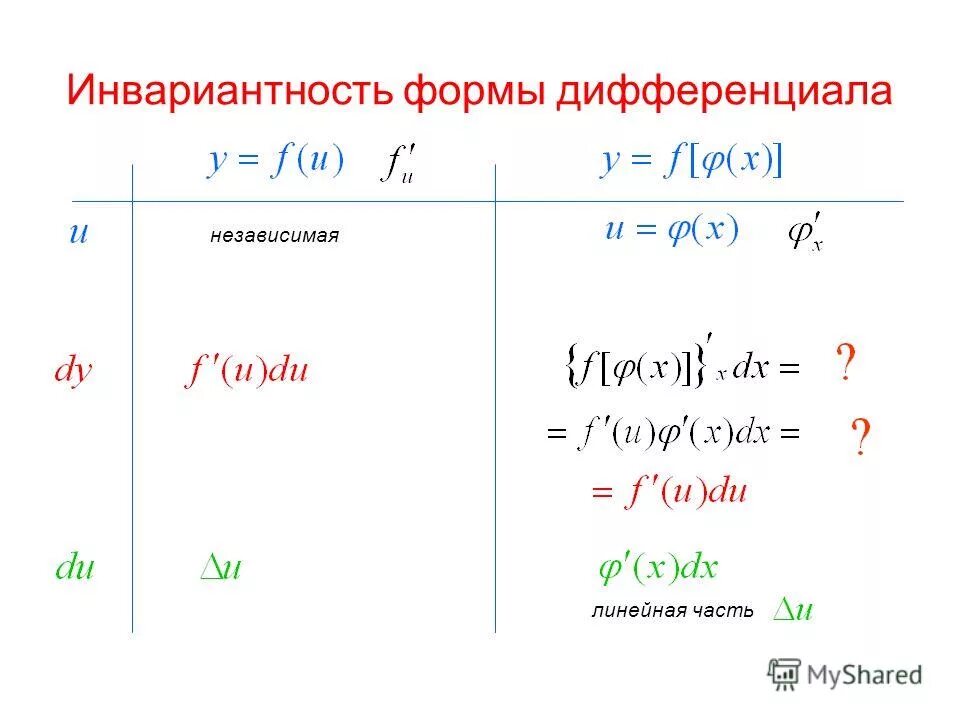 Инвариантность формы дифференциала

| | $y = f(u)$ $f'_u$ | $y = f[\varphi(x)]$ |
|---|---|---|
| $u$ | независимая | $u = \varphi(x)$ $\varphi'_x$ |
| $dy$ | $f'(u)du$ | $\{f[\varphi(x)]\}'_x dx =$ ? $= f'(u)\varphi'(x)dx =$ ? $= f'(u)du$ |
| $du$ | $\Delta u$ | $\varphi'(x)dx$ линейная часть $\Delta u$ |

MyShared